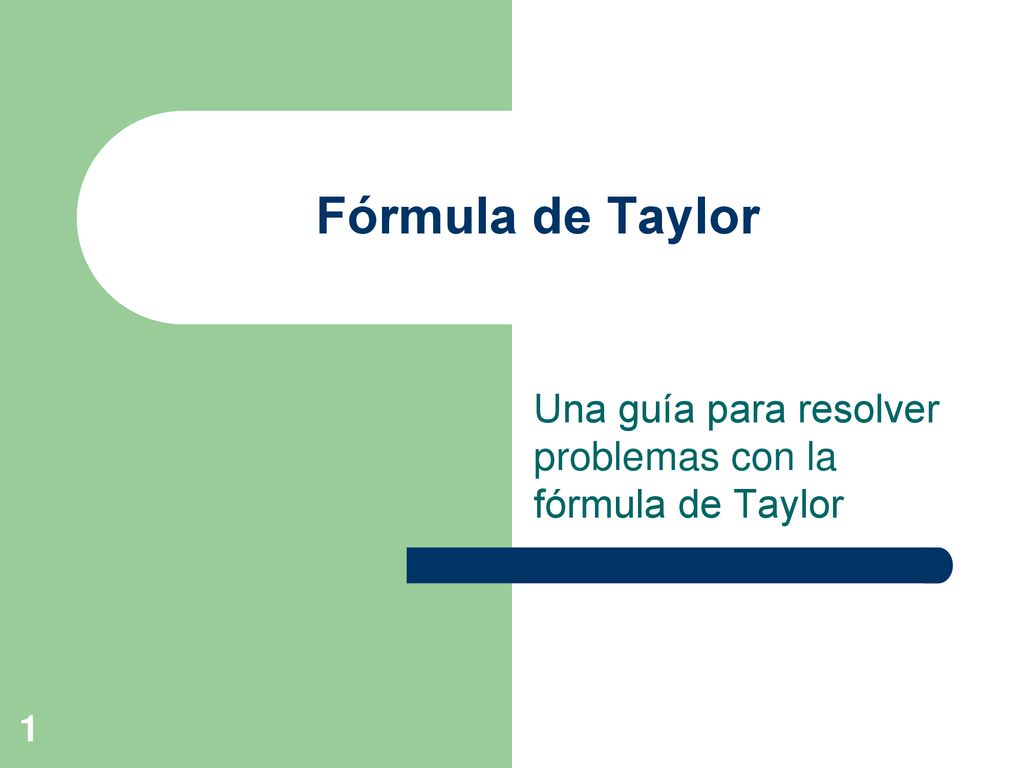 Fórmula de Taylor

Una guía para resolver problemas con la fórmula de Taylor

1